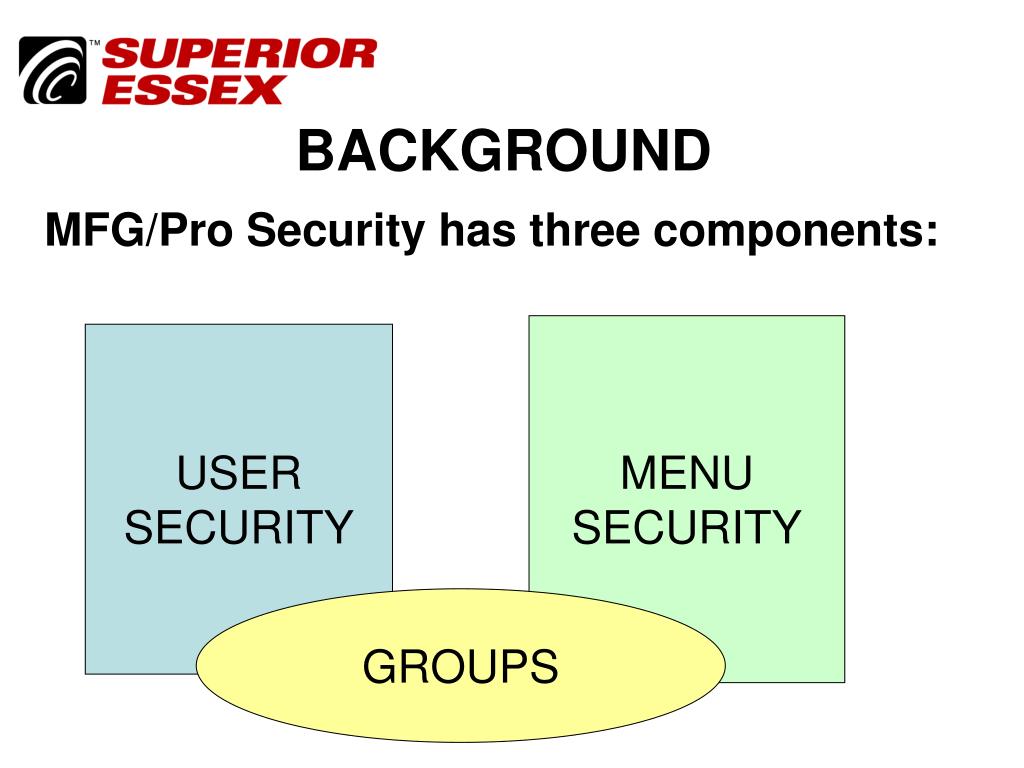 ™ SUPERIOR ESSEX

BACKGROUND

MFG/Pro Security has three components:

USER SECURITY

MENU SECURITY

GROUPS